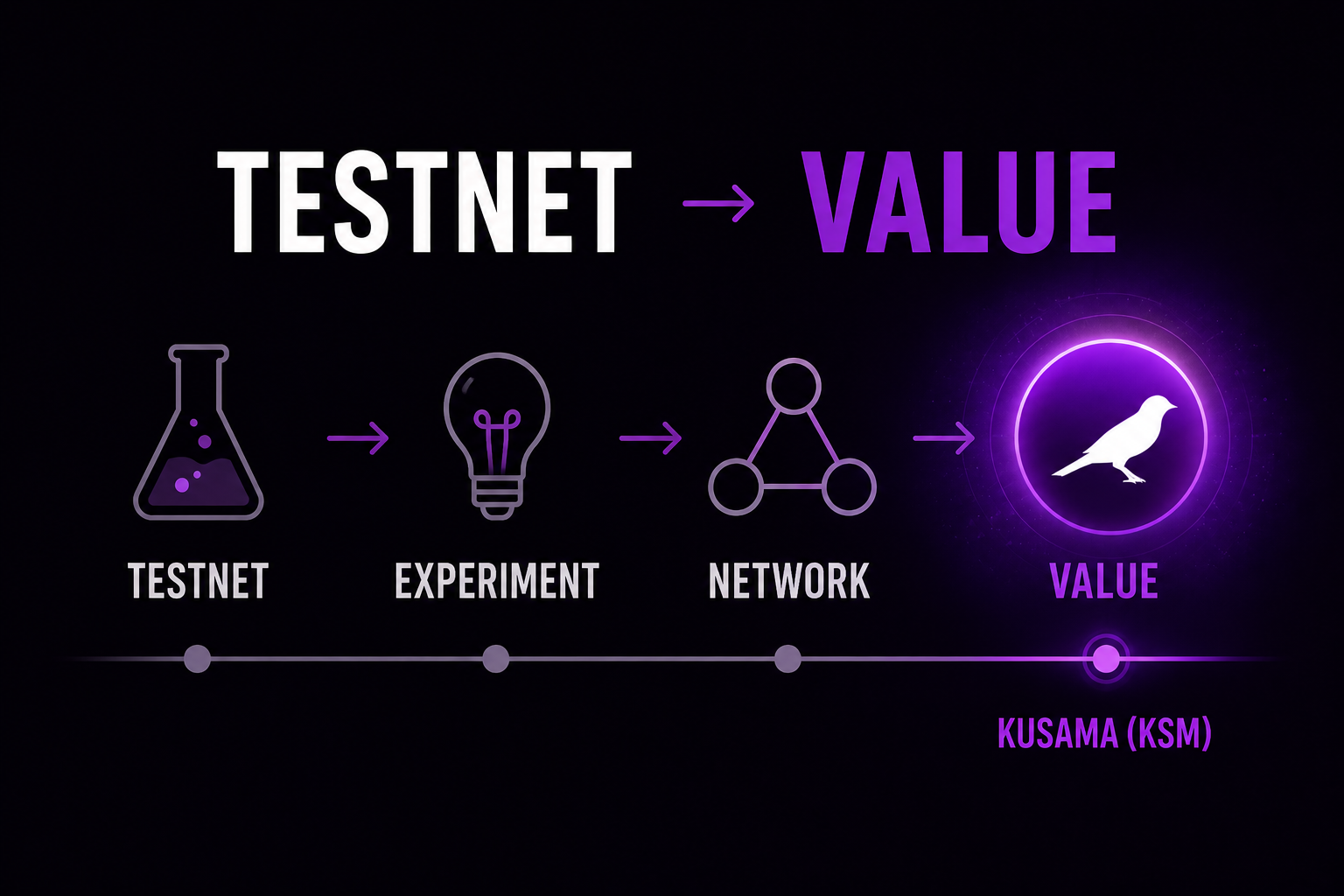 TESTNET → VALUE

TESTNET → EXPERIMENT → NETWORK → VALUE

KUSAMA (KSM)